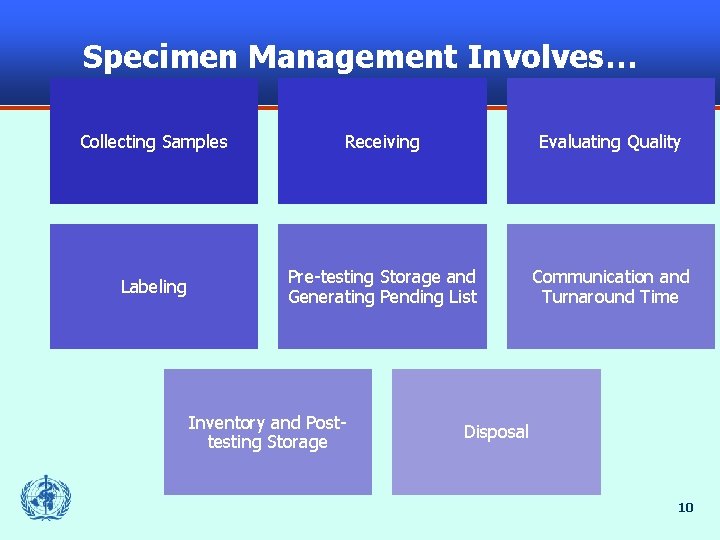 Specimen Management Involves…

Collecting Samples

Receiving

Evaluating Quality

Labeling

Pre-testing Storage and Generating Pending List

Communication and Turnaround Time

Inventory and Post-testing Storage

Disposal

10